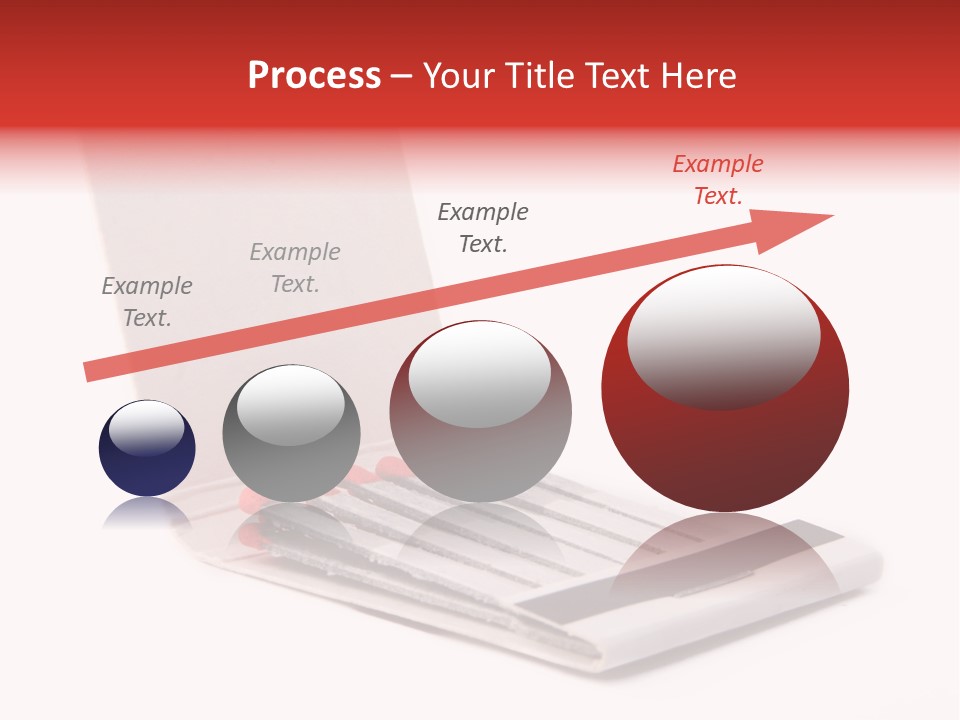 Process – Your Title Text Here

Example Text.

Example Text.

Example Text.

Example Text.